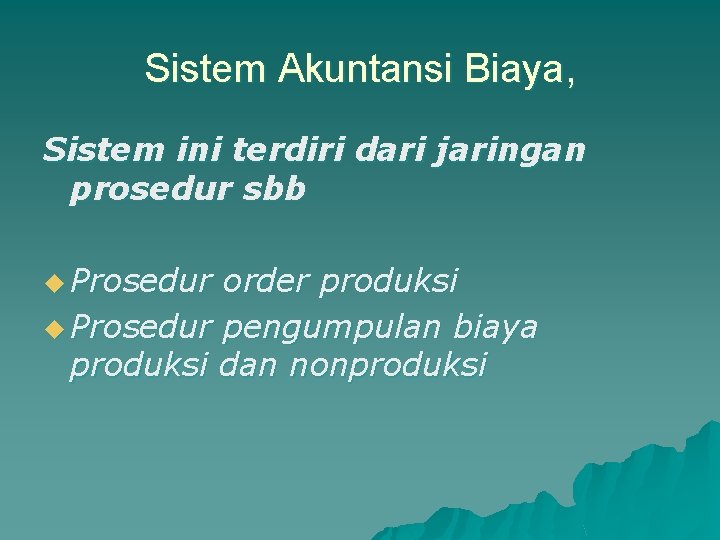 Sistem Akuntansi Biaya,

Sistem ini terdiri dari jaringan prosedur sbb

Prosedur order produksi
Prosedur pengumpulan biaya produksi dan nonproduksi